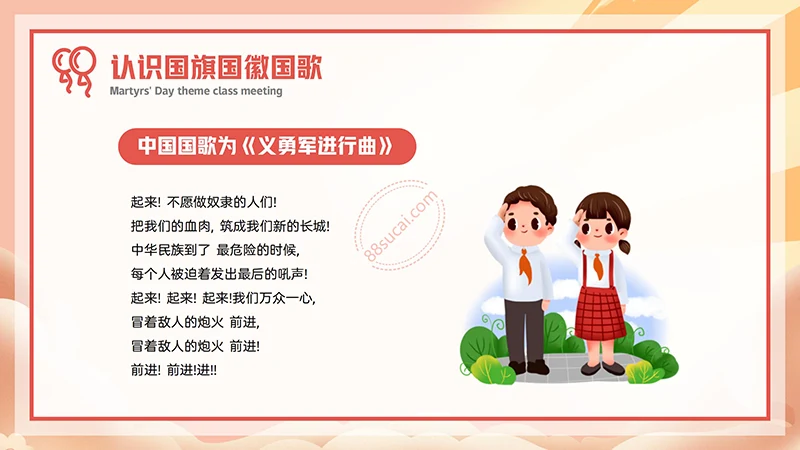 认识国旗国徽国歌
Martyrs' Day theme class meeting

中国国歌为《义勇军进行曲》

起来! 不愿做奴隶的人们!
把我们的血肉, 筑成我们新的长城!
中华民族到了 最危险的时候,
每个人被迫着发出最后的吼声!
起来! 起来! 起来!我们万众一心,
冒着敌人的炮火 前进,
冒着敌人的炮火 前进!
前进! 前进!进!!

88sucai.com